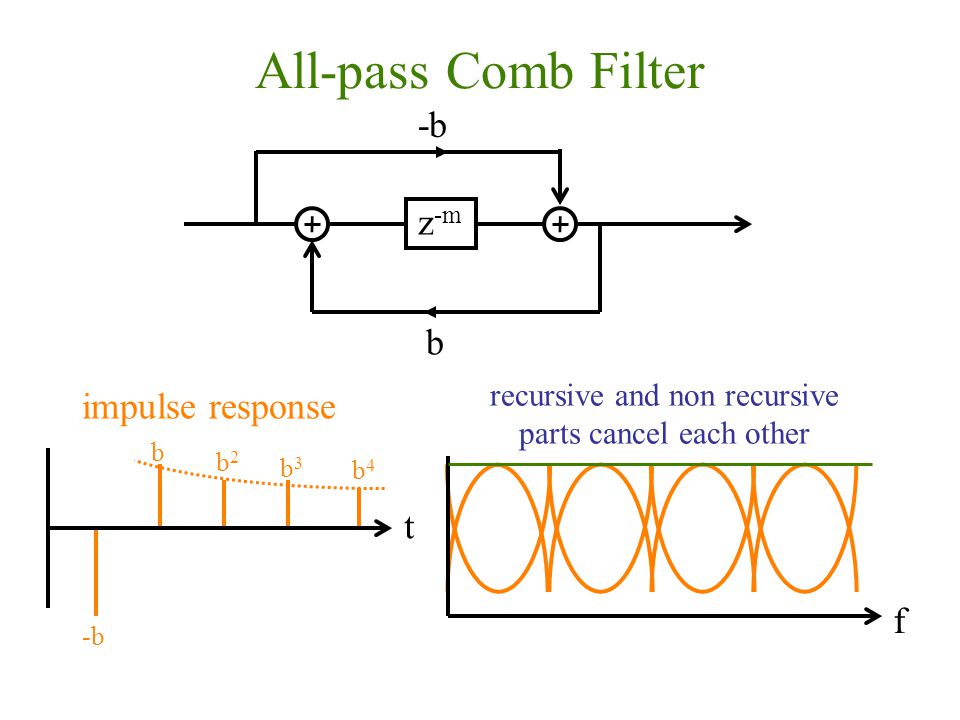 All-pass Comb Filter

-b

+

$z^{-m}$

+

b

impulse response

b

$b^2$

$b^3$

$b^4$

t

-b

recursive and non recursive parts cancel each other

f